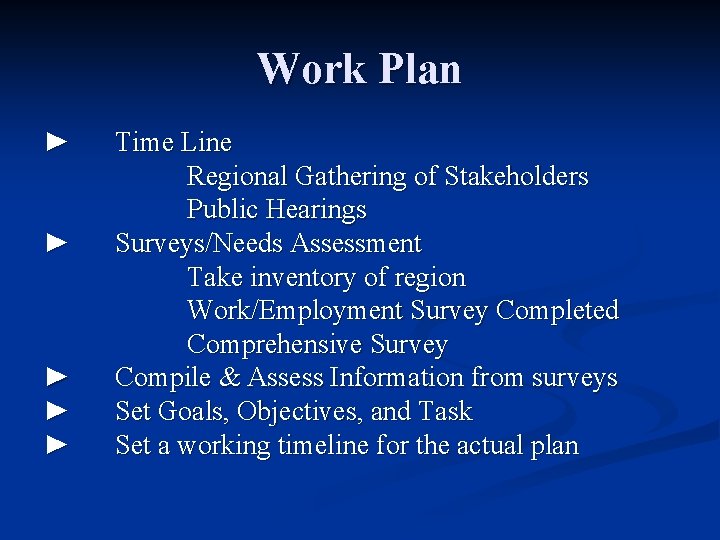 Work Plan

► Time Line
Regional Gathering of Stakeholders
Public Hearings
► Surveys/Needs Assessment
Take inventory of region
Work/Employment Survey Completed
Comprehensive Survey
► Compile & Assess Information from surveys
► Set Goals, Objectives, and Task
► Set a working timeline for the actual plan